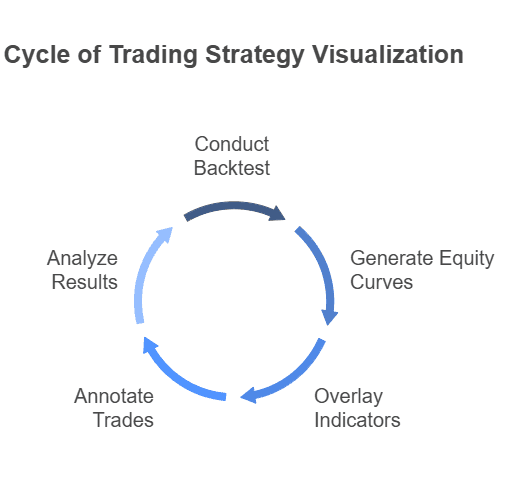 Cycle of Trading Strategy Visualization

Conduct Backtest

Generate Equity Curves

Overlay Indicators

Annotate Trades

Analyze Results